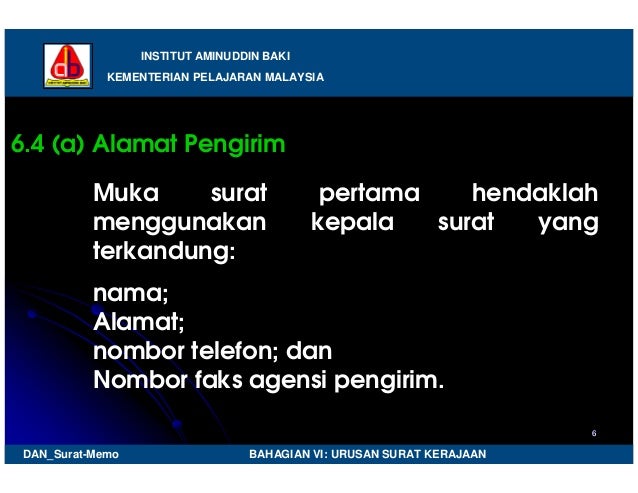 INSTITUT AMINUDDIN BAKI
KEMENTERIAN PELAJARAN MALAYSIA

6.4 (a) Alamat Pengirim

Muka surat pertama hendaklah menggunakan kepala surat yang terkandung:

nama;
Alamat;
nombor telefon; dan
Nombor faks agensi pengirim.

6

DAN_Surat-Memo

BAHAGIAN VI: URUSAN SURAT KERAJAAN